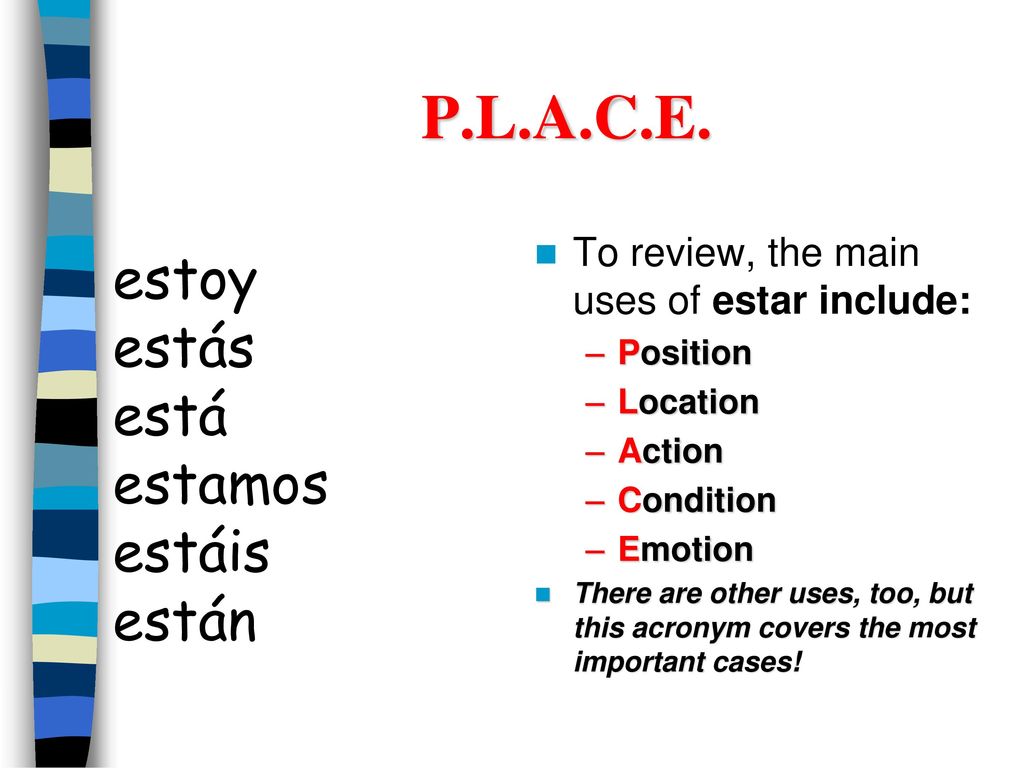 P.L.A.C.E.

estoy
estás
está
estamos
estáis
están

To review, the main uses of estar include:
– Position
– Location
– Action
– Condition
– Emotion

There are other uses, too, but this acronym covers the most important cases!